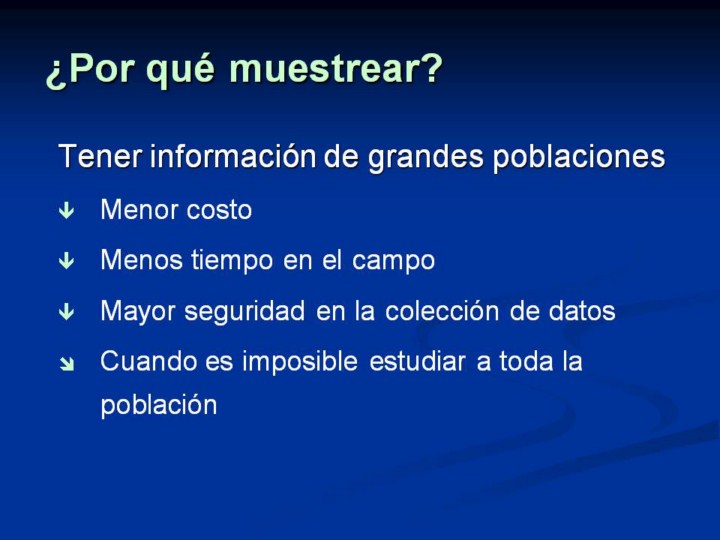 ¿Por qué muestrear?

Tener información de grandes poblaciones

Menor costo

Menos tiempo en el campo

Mayor seguridad en la colección de datos

Cuando es imposible estudiar a toda la población